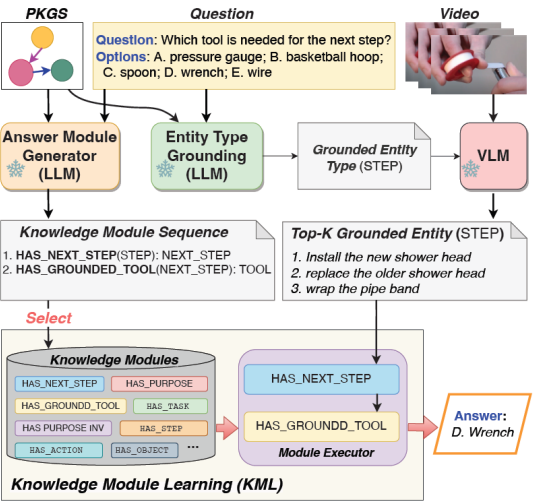 PKGS

Question

Video

Question: Which tool is needed for the next step?
Options: A. pressure gauge; B. basketball hoop; C. spoon; D. wrench; E. wire

Answer Module Generator (LLM)

Entity Type Grounding (LLM)

Grounded Entity Type (STEP)

VLM

Knowledge Module Sequence
1. HAS_NEXT_STEP(STEP): NEXT_STEP
2. HAS_GROUNDED_TOOL(NEXT_STEP): TOOL

Top-K Grounded Entity (STEP)
1. Install the new shower head
2. replace the older shower head
3. wrap the pipe band

Select

Knowledge Modules
HAS_NEXT_STEP
HAS_PURPOSE
HAS_GROUNDD_TOOL
HAS_TASK
HAS PURPOSE INV
HAS_STEP
HAS_ACTION
HAS_OBJECT
...

HAS_NEXT_STEP
HAS_GROUNDD_TOOL
Module Executor

Answer: D. Wrench

Knowledge Module Learning (KML)